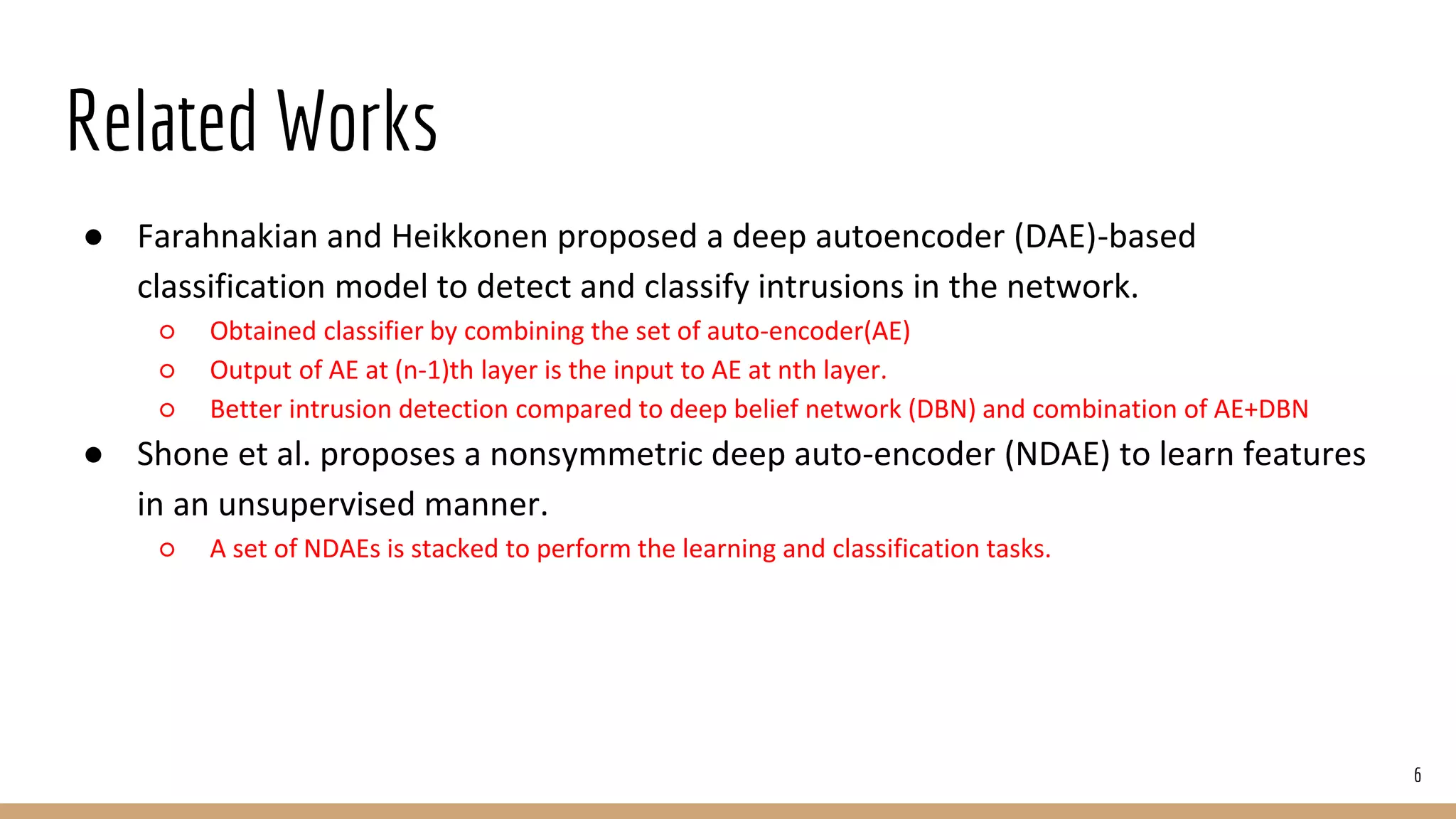 Related Works

● Farahnakian and Heikkonen proposed a deep autoencoder (DAE)-based classification model to detect and classify intrusions in the network.

○ Obtained classifier by combining the set of auto-encoder(AE)
○ Output of AE at (n-1)th layer is the input to AE at nth layer.
○ Better intrusion detection compared to deep belief network (DBN) and combination of AE+DBN

● Shone et al. proposes a nonsymmetric deep auto-encoder (NDAE) to learn features in an unsupervised manner.

○ A set of NDAEs is stacked to perform the learning and classification tasks.

6